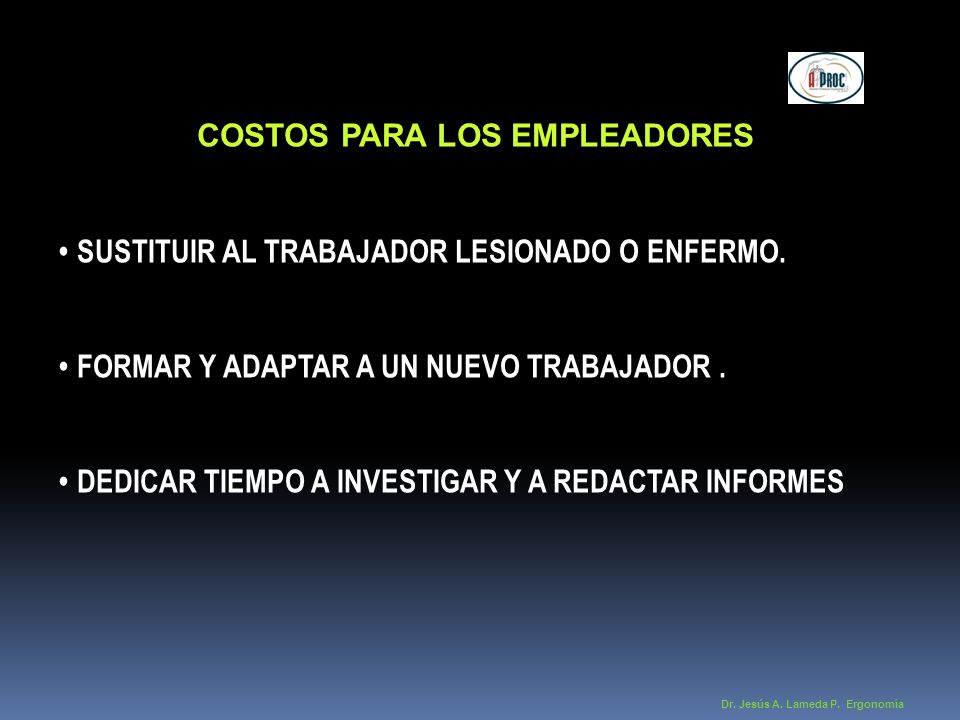 A PROC

COSTOS PARA LOS EMPLEADORES

• SUSTITUIR AL TRABAJADOR LESIONADO O ENFERMO.

• FORMAR Y ADAPTAR A UN NUEVO TRABAJADOR .

• DEDICAR TIEMPO A INVESTIGAR Y A REDACTAR INFORMES

Dr. Jesús A. Lameda P. Ergonomía